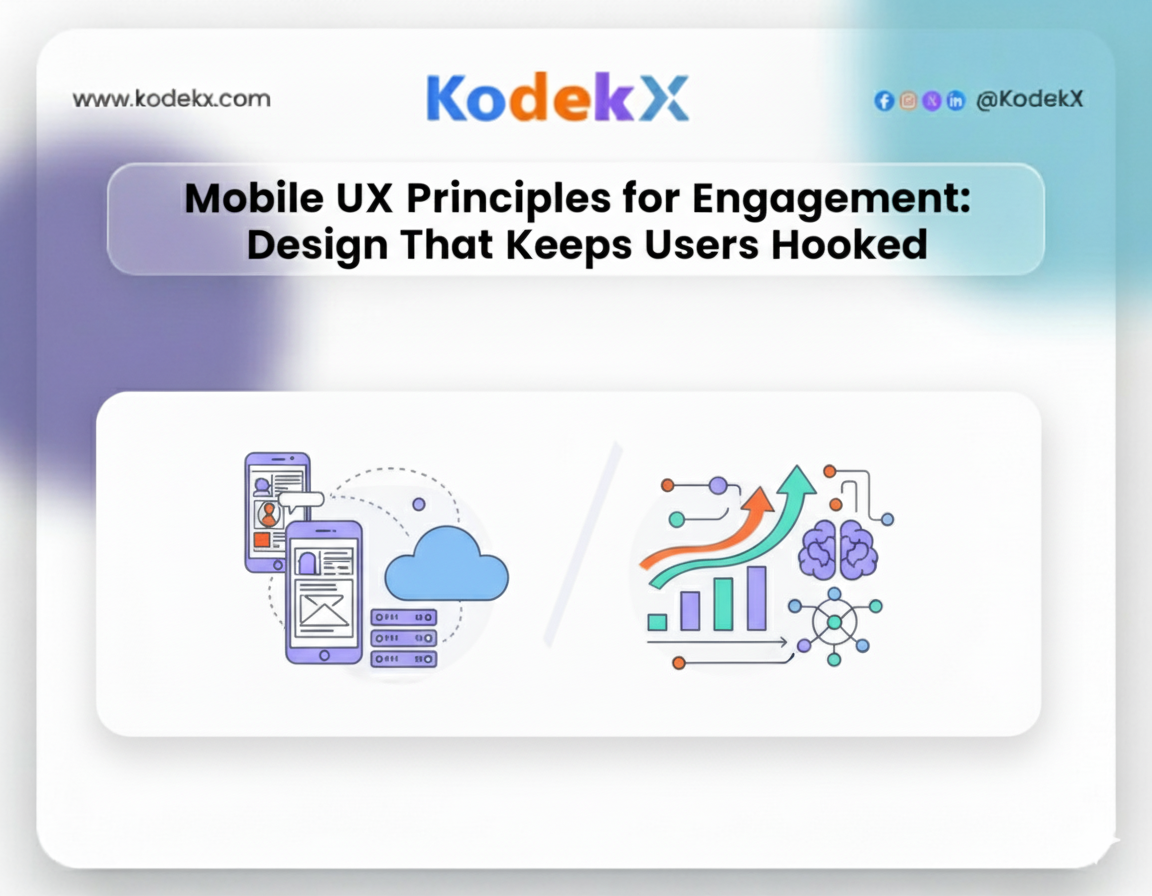 www.kodekx.com

KodekX

@KodekX

Mobile UX Principles for Engagement: Design That Keeps Users Hooked